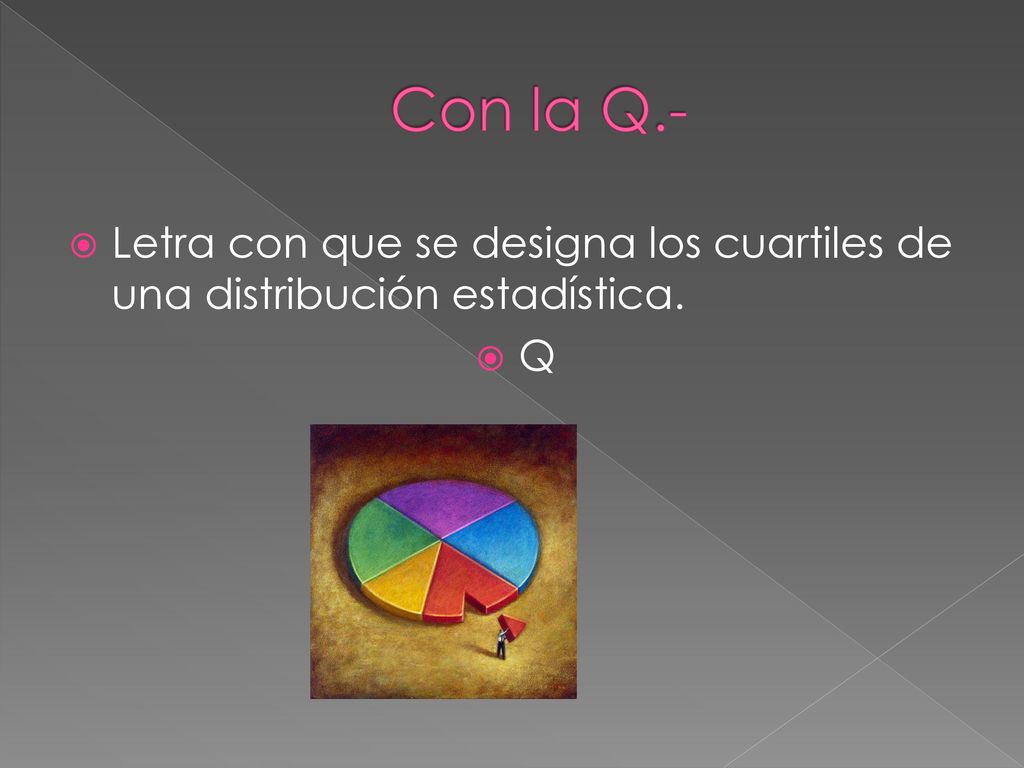 Con la Q.-

Letra con que se designa los cuartiles de una distribución estadística.

Q